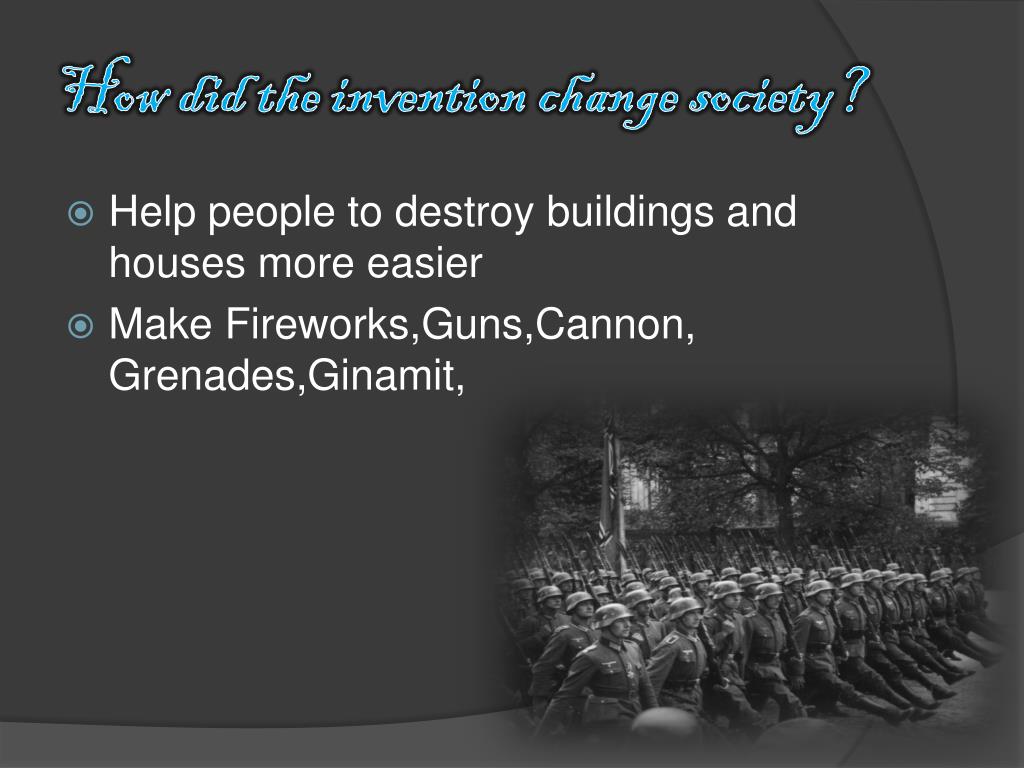 How did the invention change society ?

Help people to destroy buildings and houses more easier

Make Fireworks,Guns,Cannon, Grenades,Ginamit,